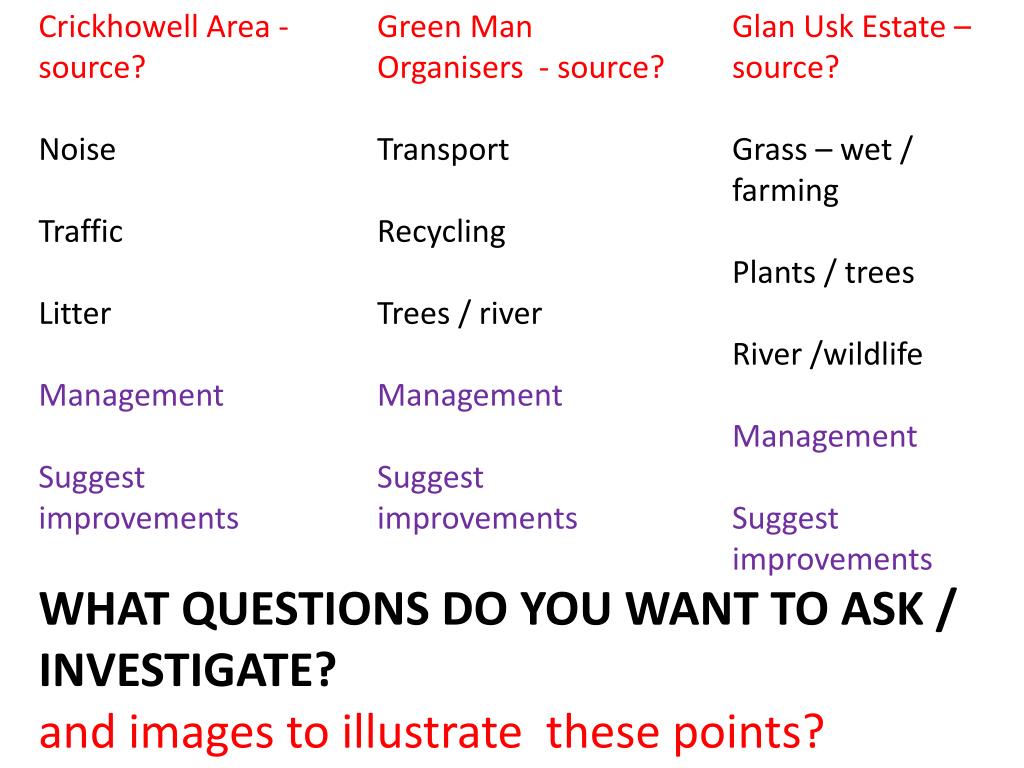 Crickhowell Area - source?

Noise

Traffic

Litter

Management

Suggest improvements

Green Man Organisers - source?

Transport

Recycling

Trees / river

Management

Suggest improvements

Glan Usk Estate – source?

Grass – wet / farming

Plants / trees

River /wildlife

Management

Suggest improvements

WHAT QUESTIONS DO YOU WANT TO ASK / INVESTIGATE?

and images to illustrate these points?